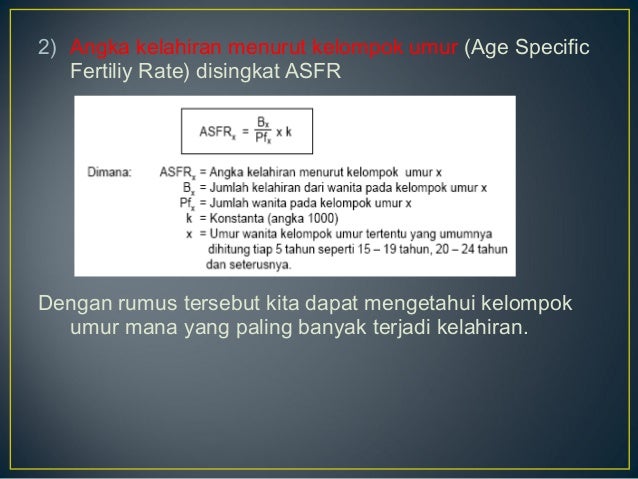 2) Angka kelahiran menurut kelompok umur (Age Specific Fertiliy Rate) disingkat ASFR

$ASFR_x = \frac{B_x}{Pf_x} \times k$

Dimana: $ASFR_x$ = Angka kelahiran menurut kelompok umur x
$B_x$ = Jumlah kelahiran dari wanita pada kelompok umur x
$Pf_x$ = Jumlah wanita pada kelompok umur x
k = Konstanta (angka 1000)
x = Umur wanita kelompok umur tertentu yang umumnya dihitung tiap 5 tahun seperti 15 – 19 tahun, 20 – 24 tahun dan seterusnya.

Dengan rumus tersebut kita dapat mengetahui kelompok umur mana yang paling banyak terjadi kelahiran.